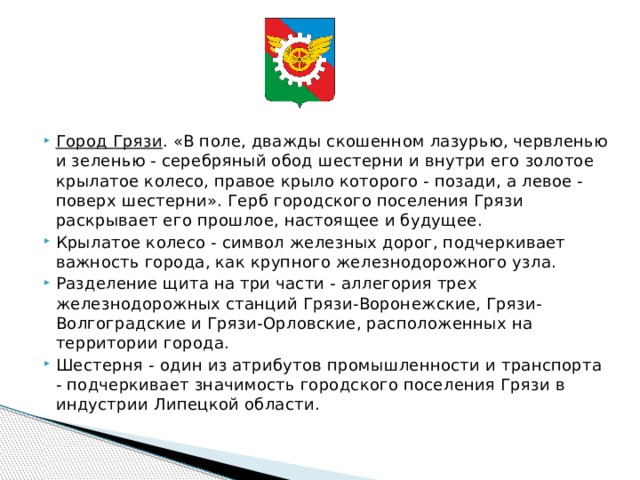 Город Грязи. «В поле, дважды скошенном лазурью, червленью и зеленью - серебряный обод шестерни и внутри его золотое крылатое колесо, правое крыло которого - позади, а левое - поверх шестерни». Герб городского поселения Грязи раскрывает его прошлое, настоящее и будущее.

Крылатое колесо - символ железных дорог, подчеркивает важность города, как крупного железнодорожного узла.

Разделение щита на три части - аллегория трех железнодорожных станций Грязи-Воронежские, Грязи-Волгоградские и Грязи-Орловские, расположенных на территории города.

Шестерня - один из атрибутов промышленности и транспорта - подчеркивает значимость городского поселения Грязи в индустрии Липецкой области.